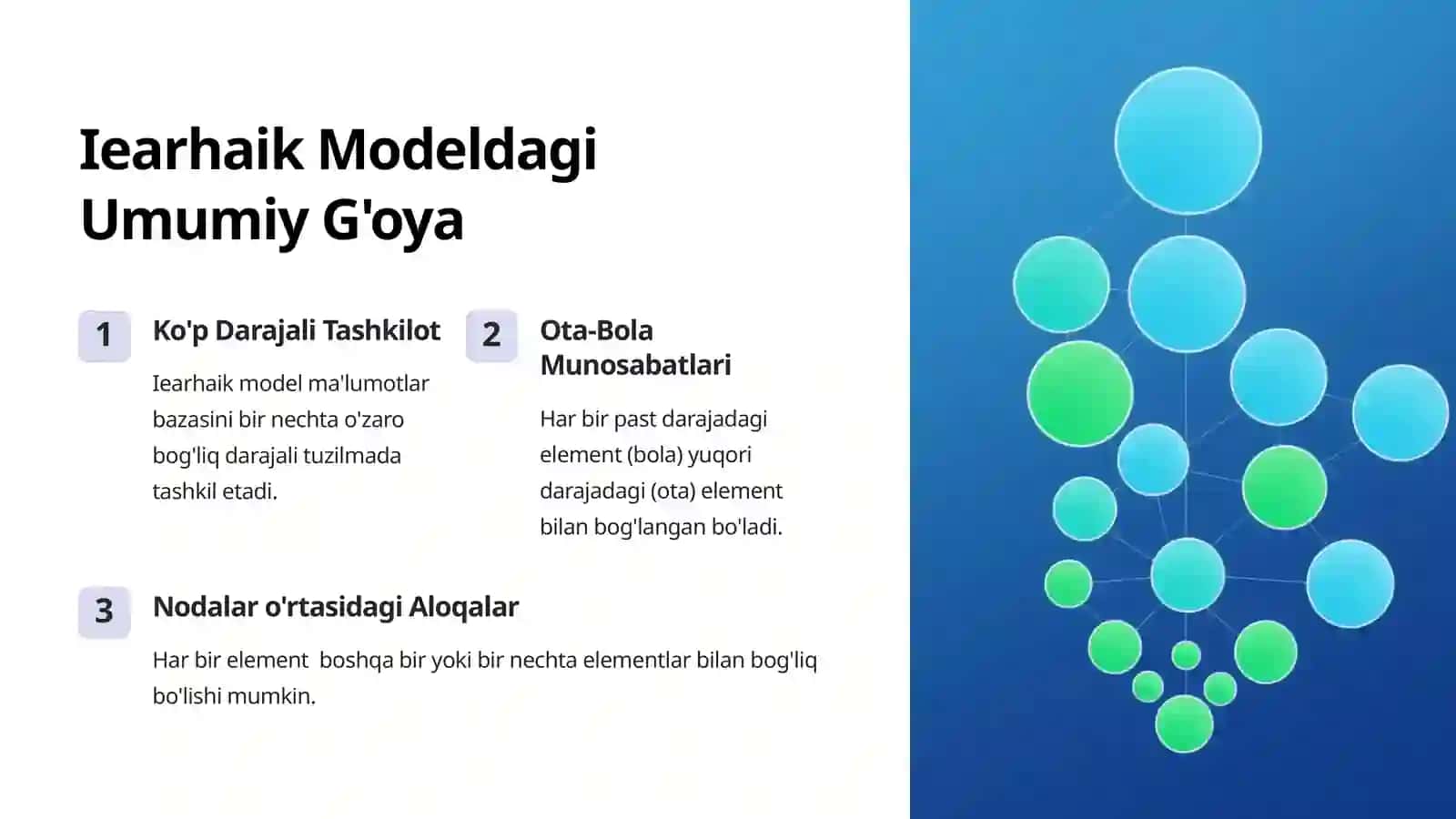 Iearhaik Modeldagi Umumiy G'oya

1

Ko'p Darajali Tashkilot

Iearhaik model ma'lumotlar bazasini bir nechta o'zaro bog'liq darajali tuzilmada tashkil etadi.

2

Ota-Bola Munosabatlari

Har bir past darajadagi element (bola) yuqori darajadagi (ota) element bilan bog'langan bo'ladi.

3

Nodalar o'rtasidagi Aloqalar

Har bir element  boshqa bir yoki bir nechta elementlar bilan bog'liq bo'lishi mumkin.